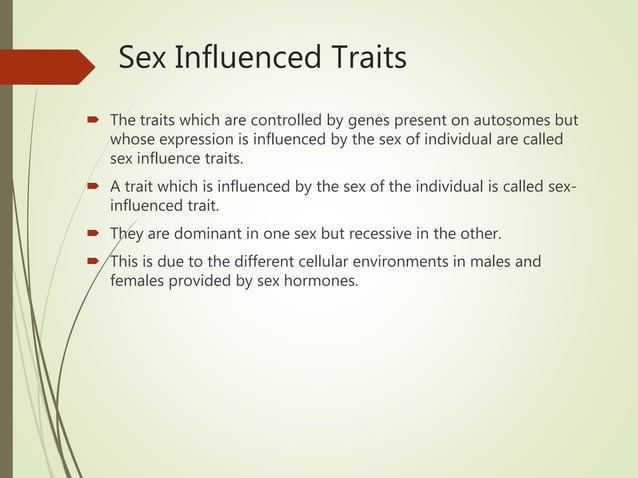 Sex Influenced Traits

The traits which are controlled by genes present on autosomes but whose expression is influenced by the sex of individual are called sex influence traits.

A trait which is influenced by the sex of the individual is called sex-influenced trait.

They are dominant in one sex but recessive in the other.

This is due to the different cellular environments in males and females provided by sex hormones.